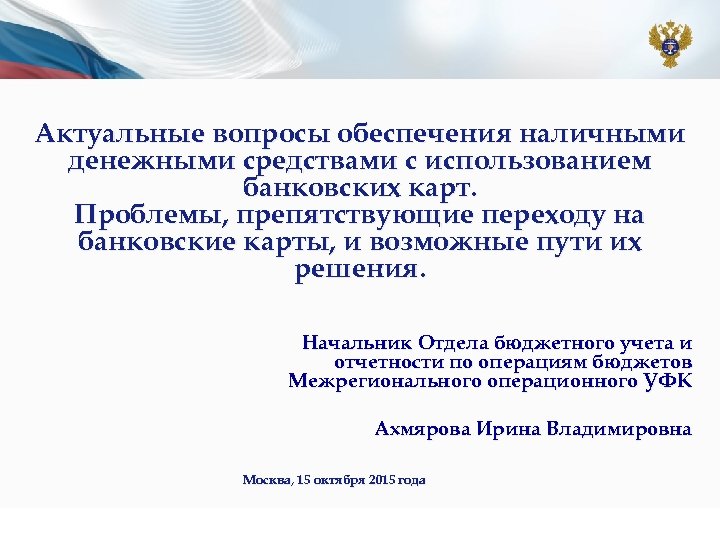 Актуальные вопросы обеспечения наличными денежными средствами с использованием банковских карт.
Проблемы, препятствующие переходу на банковские карты, и возможные пути их решения.

Начальник Отдела бюджетного учета и отчетности по операциям бюджетов Межрегионального операционного УФК

Ахмярова Ирина Владимировна

Москва, 15 октября 2015 года